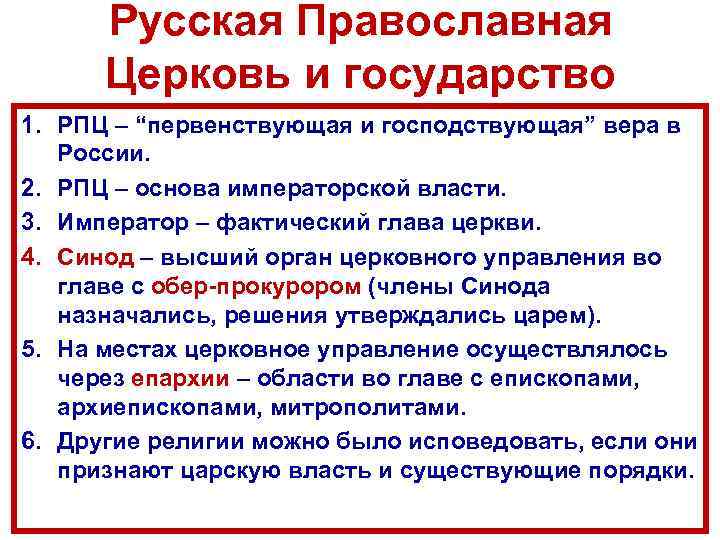 Русская Православная Церковь и государство

1. РПЦ – “первенствующая и господствующая” вера в России.
2. РПЦ – основа императорской власти.
3. Император – фактический глава церкви.
4. Синод – высший орган церковного управления во главе с обер-прокурором (члены Синода назначались, решения утверждались царем).
5. На местах церковное управление осуществлялось через епархии – области во главе с епископами, архиепископами, митрополитами.
6. Другие религии можно было исповедовать, если они признают царскую власть и существующие порядки.